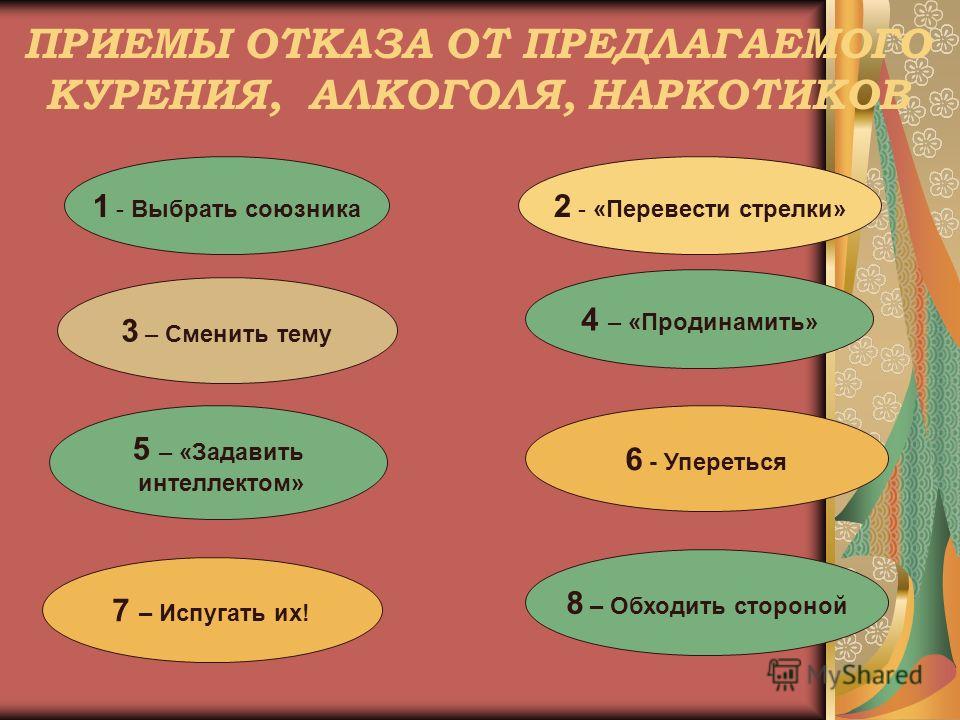 ПРИЕМЫ ОТКАЗА ОТ ПРЕДЛАГАЕМОГО КУРЕНИЯ, АЛКОГОЛЯ, НАРКОТИКОВ

1 - Выбрать союзника

2 - «Перевести стрелки»

3 – Сменить тему

4 – «Продинамить»

5 – «Задавить интеллектом»

6 - Упереться

7 – Испугать их!

8 – Обходить стороной

MyShared